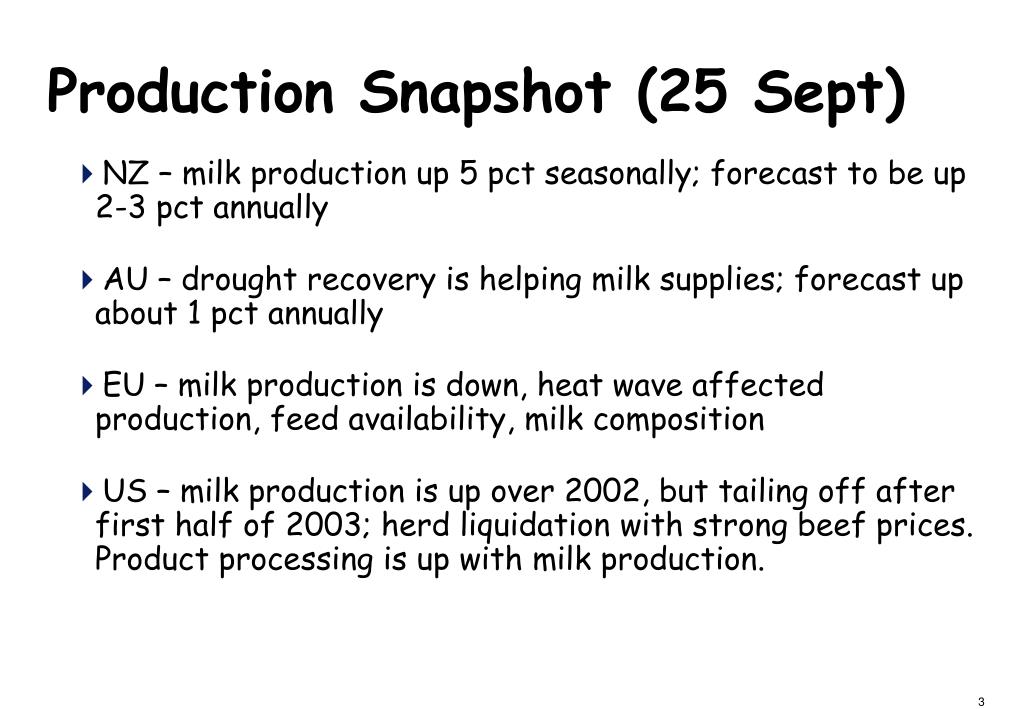 Production Snapshot (25 Sept)

NZ – milk production up 5 pct seasonally; forecast to be up 2-3 pct annually

AU – drought recovery is helping milk supplies; forecast up about 1 pct annually

EU – milk production is down, heat wave affected production, feed availability, milk composition

US – milk production is up over 2002, but tailing off after first half of 2003; herd liquidation with strong beef prices. Product processing is up with milk production.

3